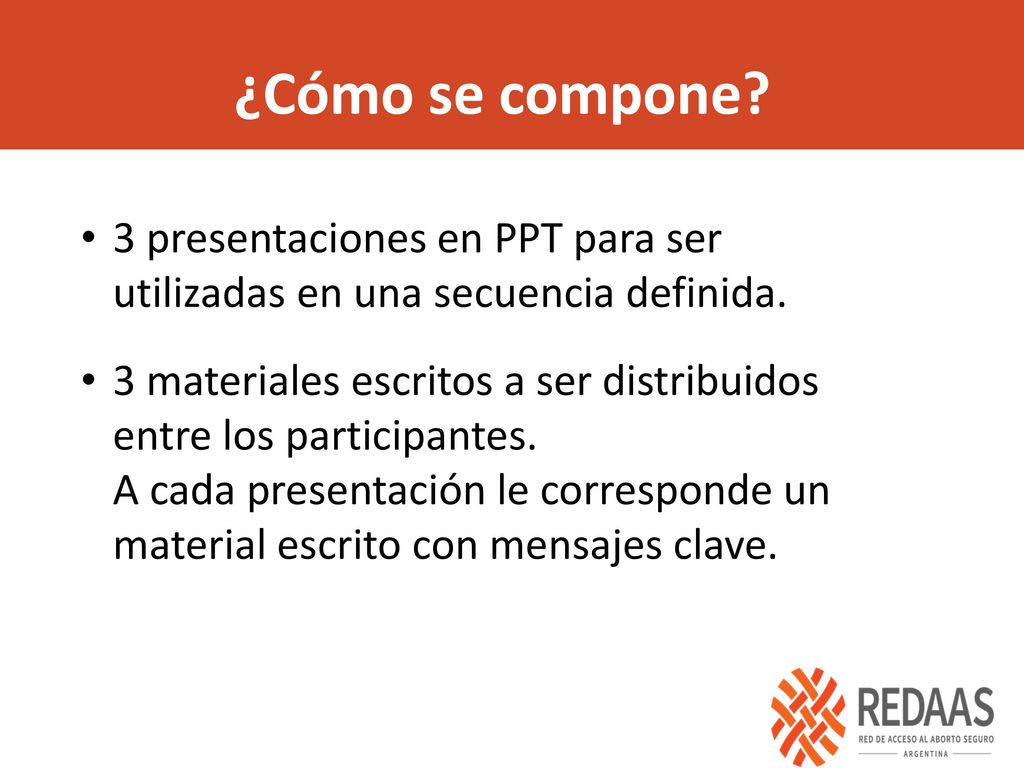 ¿Cómo se compone?

• 3 presentaciones en PPT para ser utilizadas en una secuencia definida.

• 3 materiales escritos a ser distribuidos entre los participantes.
A cada presentación le corresponde un material escrito con mensajes clave.

REDAAS
RED DE ACCESO AL ABORTO SEGURO
ARGENTINA